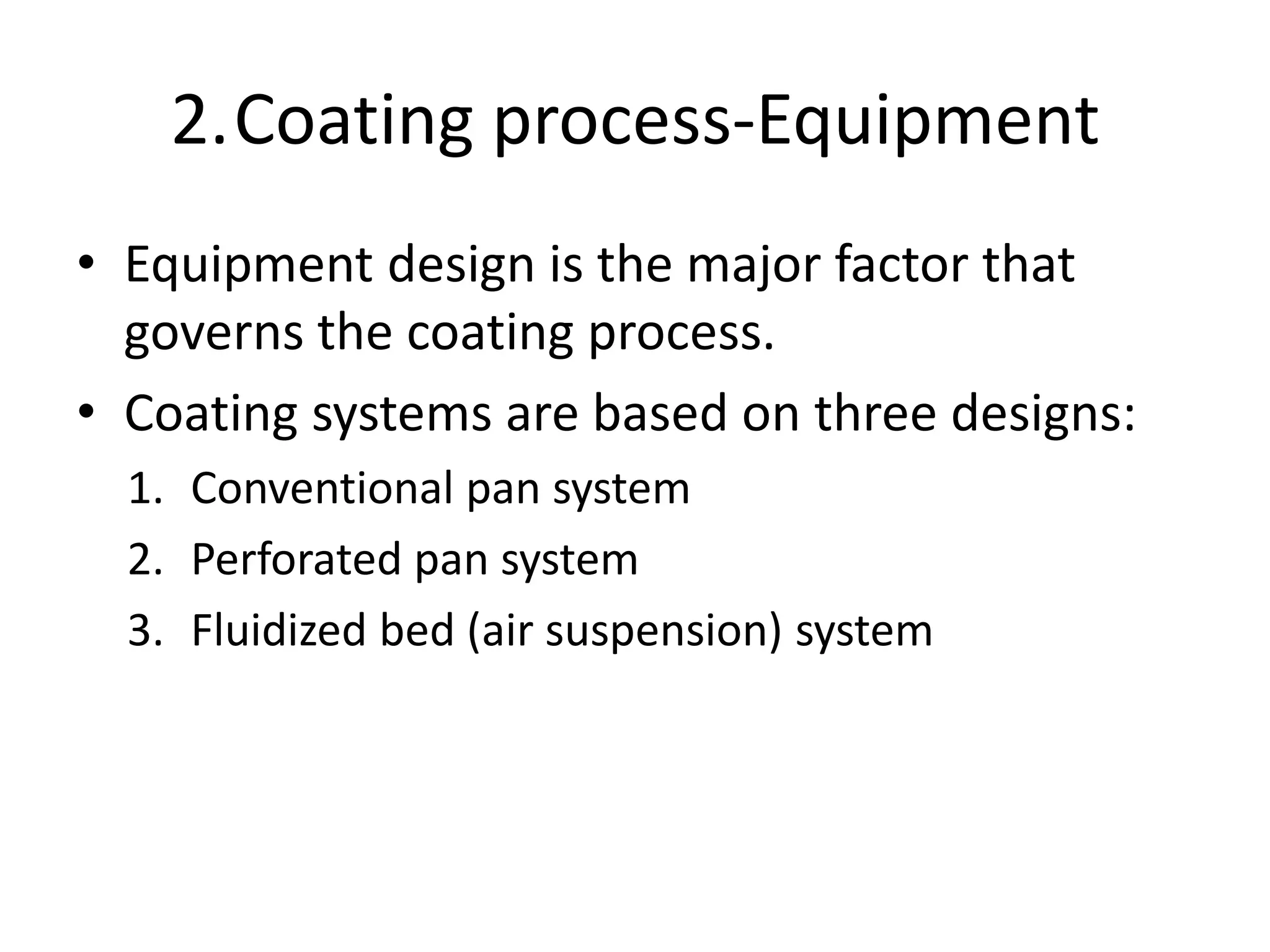 2.Coating process-Equipment

• Equipment design is the major factor that governs the coating process.
• Coating systems are based on three designs:
1. Conventional pan system
2. Perforated pan system
3. Fluidized bed (air suspension) system